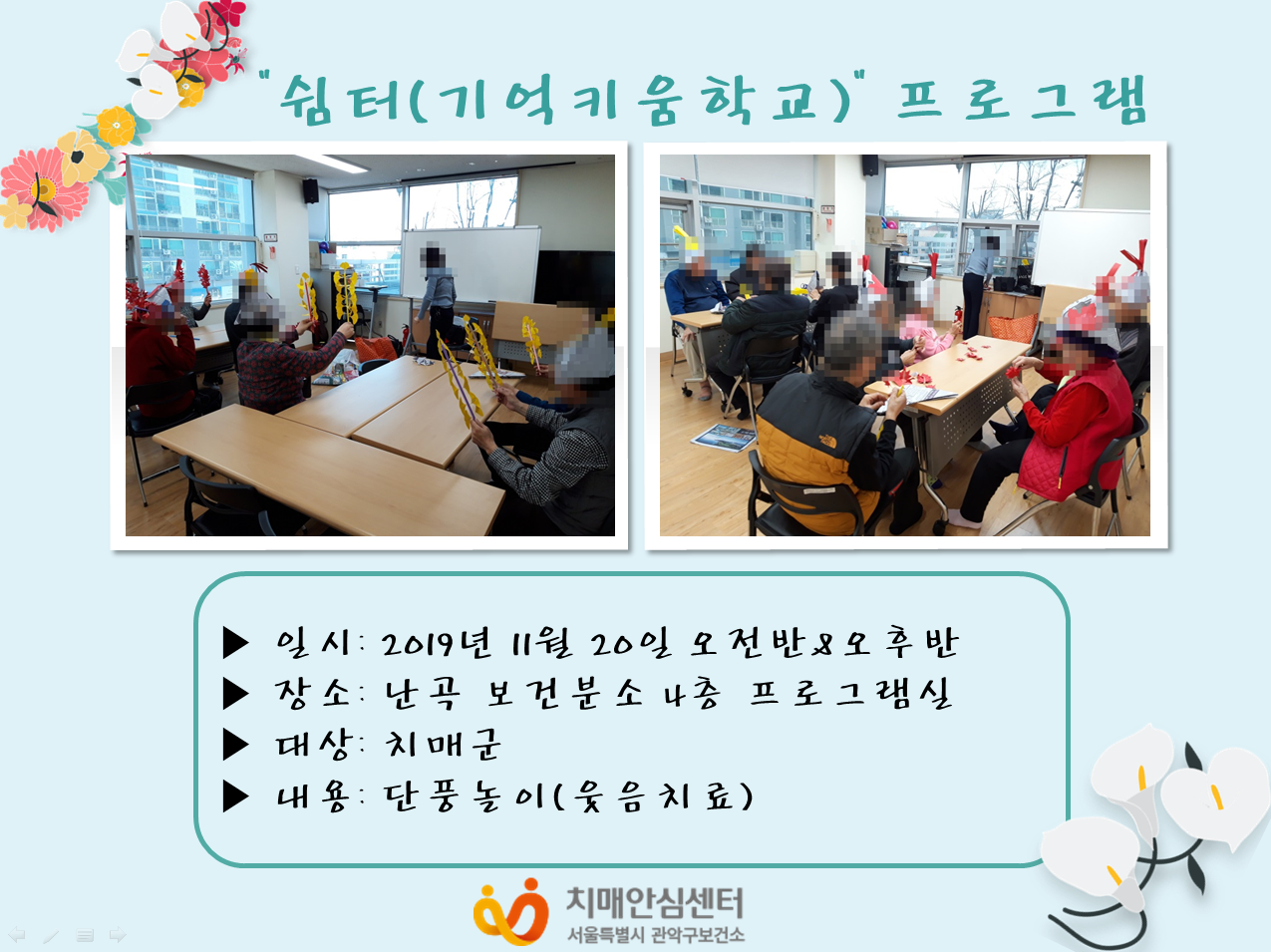 "쉼터(기억키움학교)" 프로그램

▶ 일시: 2019년 11월 20일 오전반&오후반
▶ 장소: 난곡 보건분소 4층 프로그램실
▶ 대상: 치매군
▶ 내용: 단풍놀이(웃음치료)

치매안심센터
서울특별시 관악구보건소